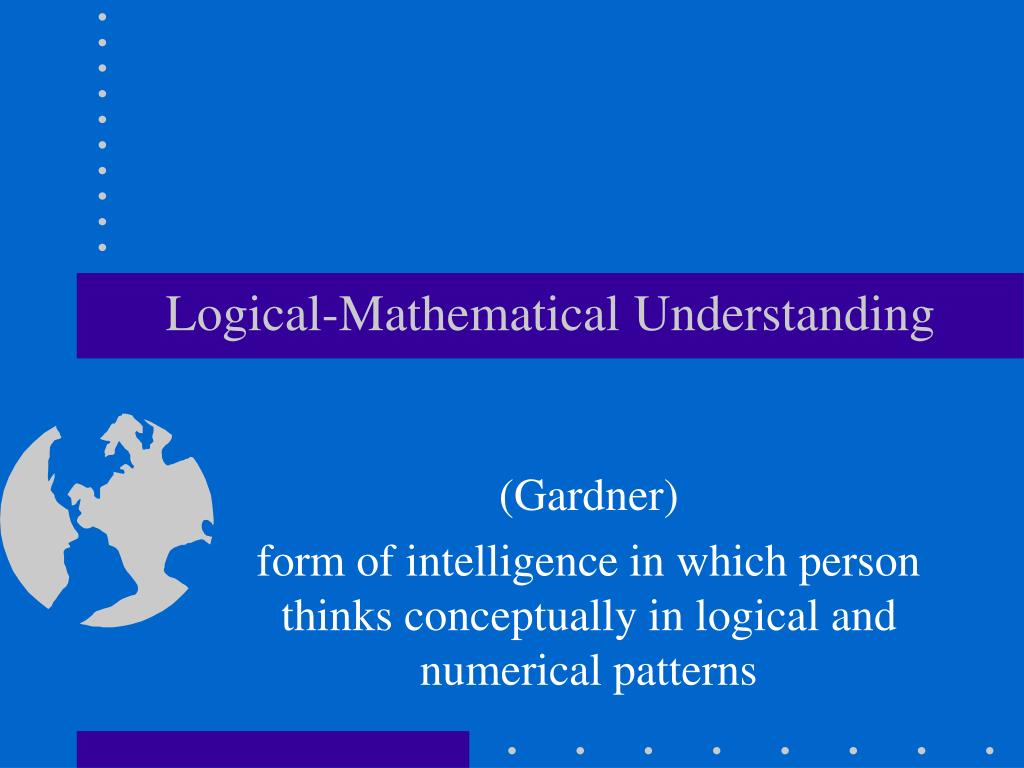 Logical-Mathematical Understanding

(Gardner)
form of intelligence in which person thinks conceptually in logical and numerical patterns